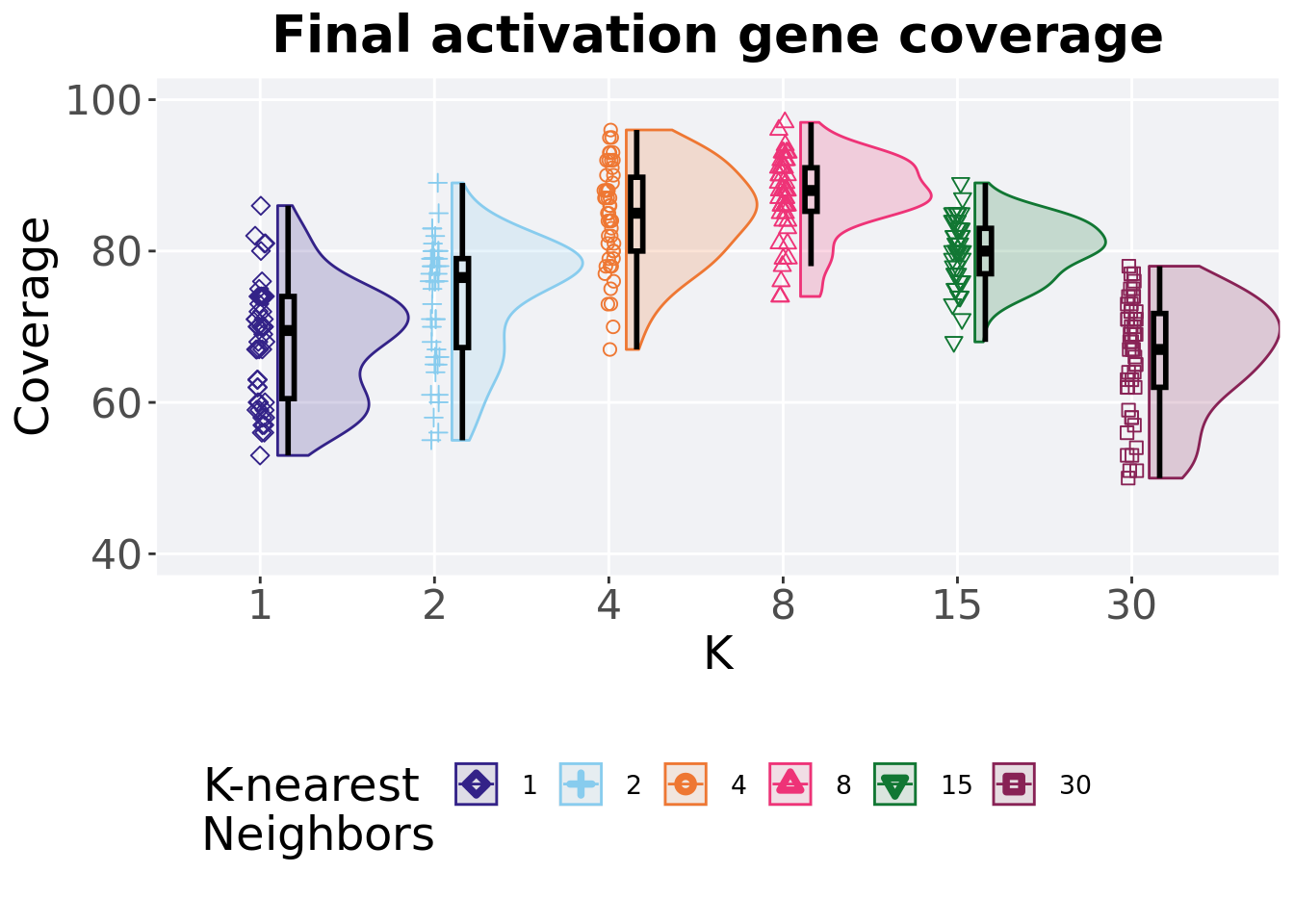 Final activation gene coverage

Coverage

100

80

60

40

1 2 4 8 15 30

K

K-nearest Neighbors

1 2 4 8 15 30